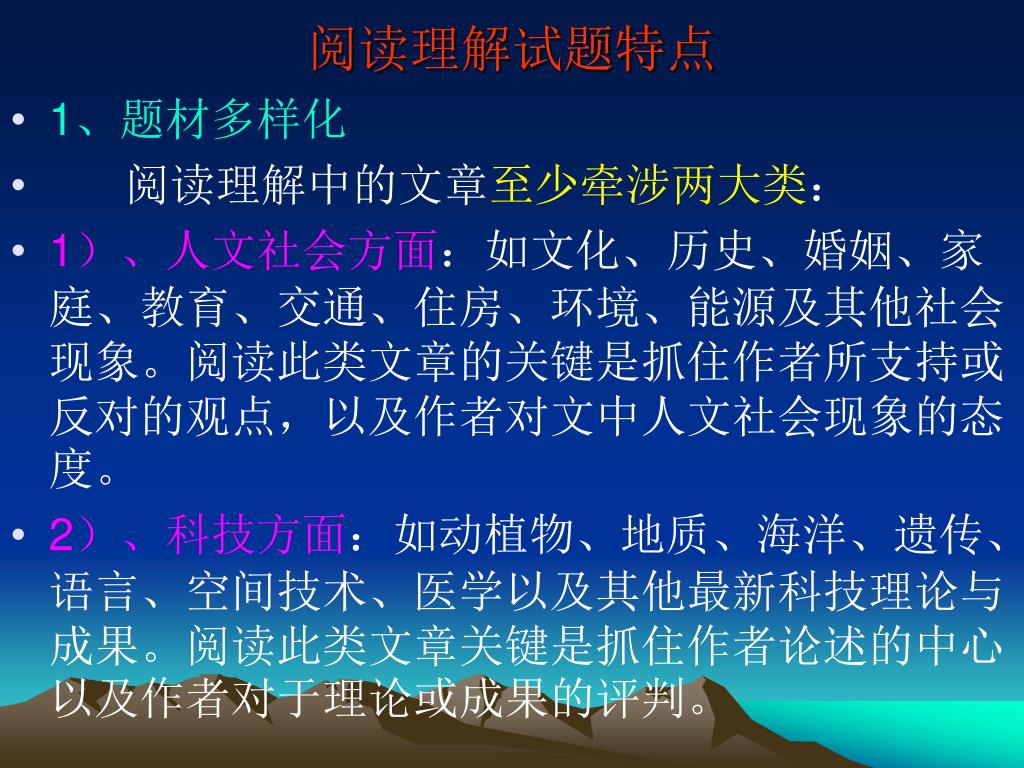 阅读理解试题特点

• 1、题材多样化

• 阅读理解中的文章至少牵涉两大类：

• 1）、人文社会方面：如文化、历史、婚姻、家庭、教育、交通、住房、环境、能源及其他社会现象。阅读此类文章的关键是抓住作者所支持或反对的观点，以及作者对文中人文社会现象的态度。

• 2）、科技方面：如动植物、地质、海洋、遗传、语言、空间技术、医学以及其他最新科技理论与成果。阅读此类文章关键是抓住作者论述的中心以及作者对于理论或成果的评判。